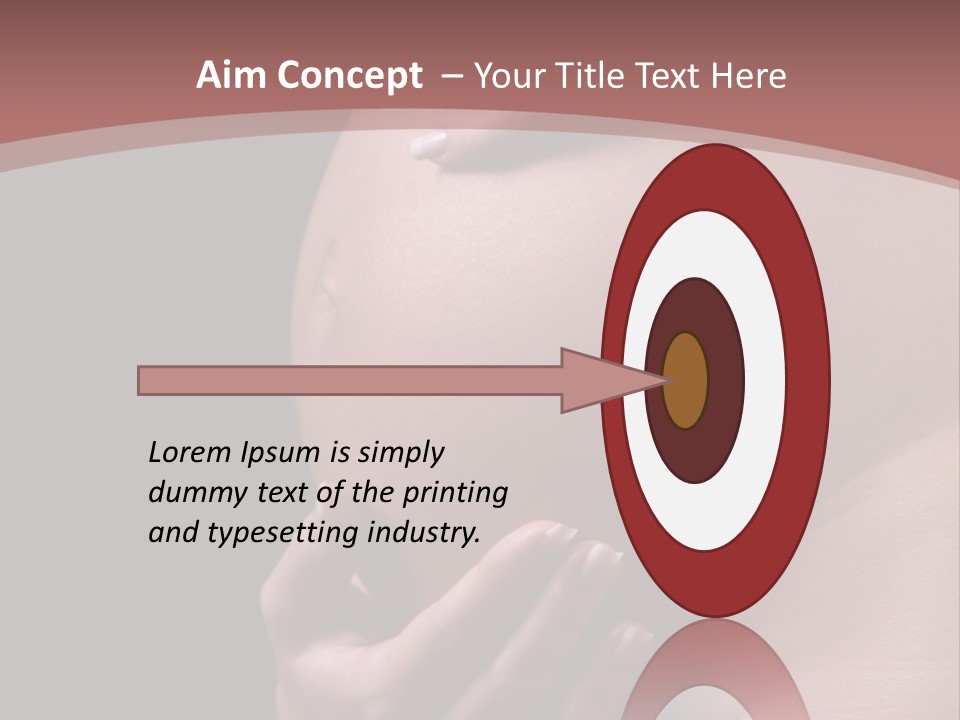 Aim Concept – Your Title Text Here

Lorem Ipsum is simply dummy text of the printing and typesetting industry.